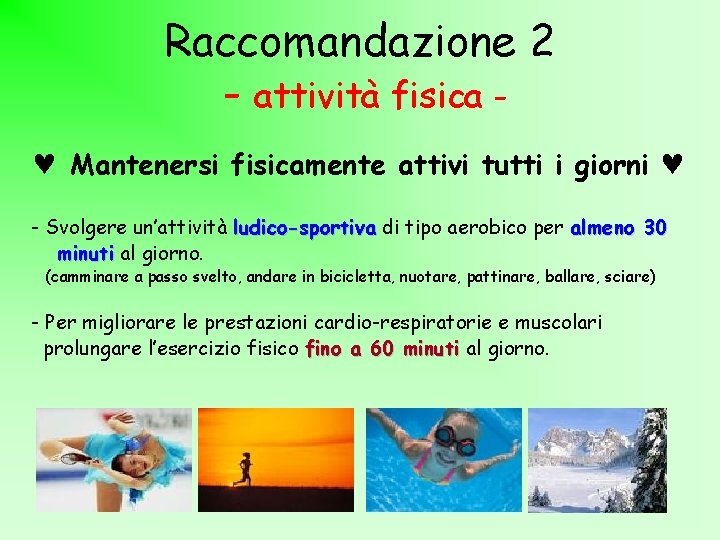 Raccomandazione 2
– attività fisica -

♥ Mantenersi fisicamente attivi tutti i giorni ♥

- Svolgere un'attività ludico-sportiva di tipo aerobico per almeno 30 minuti al giorno.
(camminare a passo svelto, andare in bicicletta, nuotare, pattinare, ballare, sciare)

- Per migliorare le prestazioni cardio-respiratorie e muscolari prolungare l'esercizio fisico fino a 60 minuti al giorno.